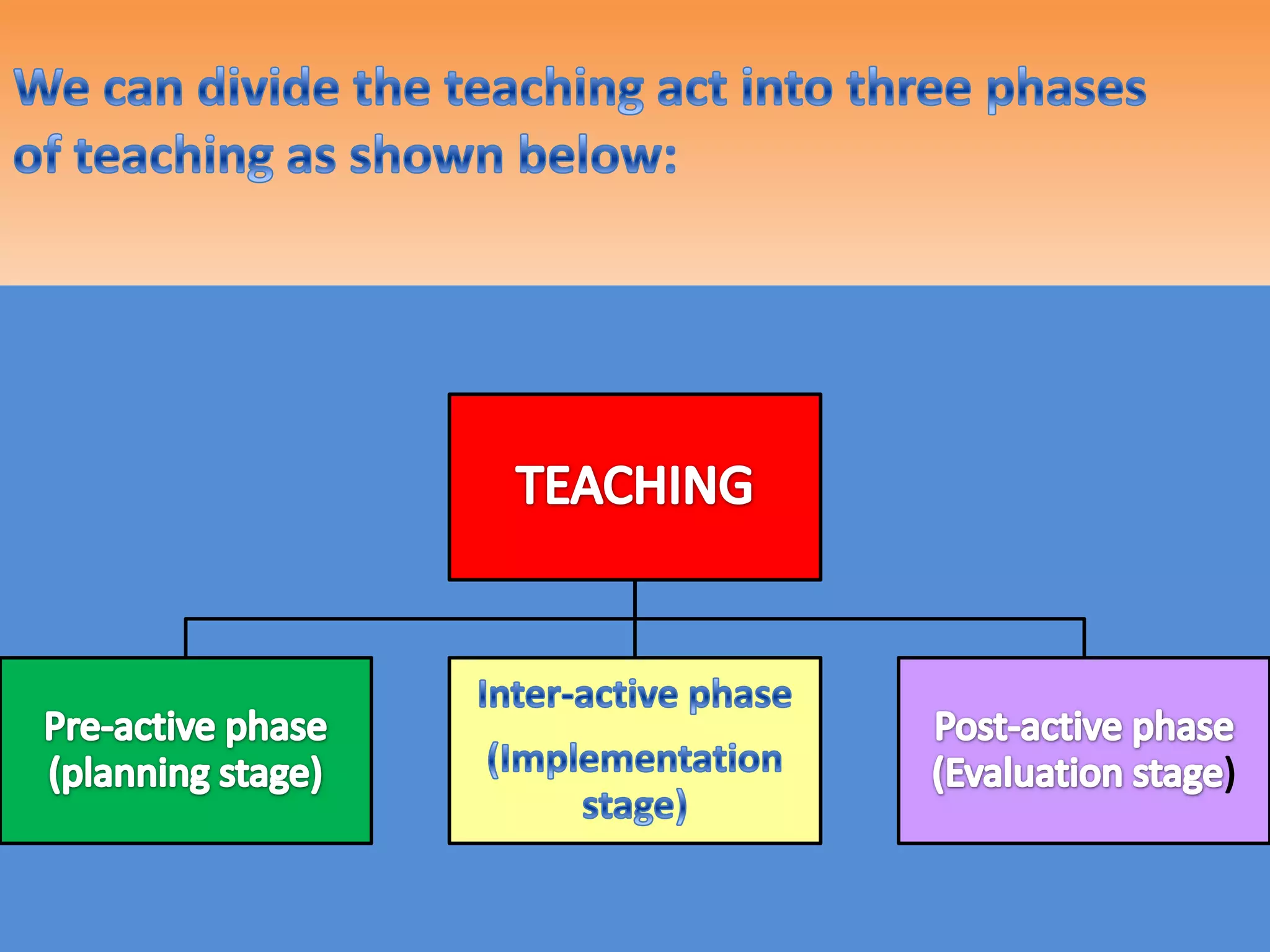 We can divide the teaching act into three phases of teaching as shown below:

TEACHING

Pre-active phase (planning stage)

Inter-active phase (Implementation stage)

Post-active phase (Evaluation stage)